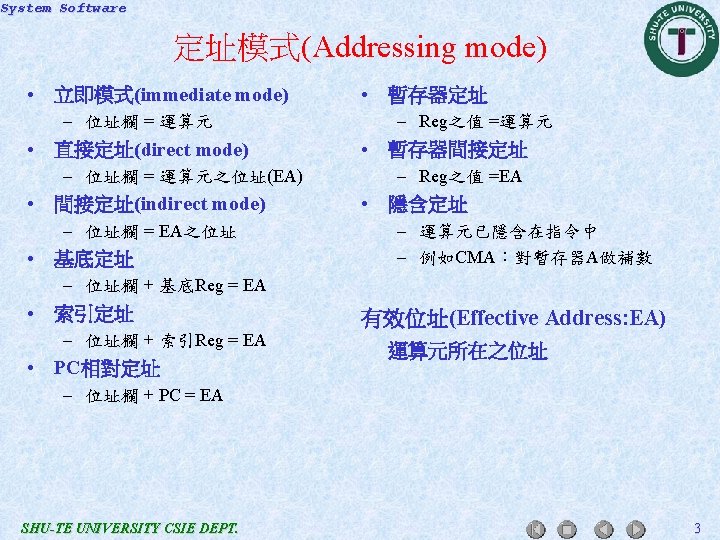 System Software

SHU-TE UNIVERSITY

定址模式(Addressing mode)

• 立即模式(immediate mode)
– 位址欄 = 運算元
• 直接定址(direct mode)
– 位址欄 = 運算元之位址(EA)
• 間接定址(indirect mode)
– 位址欄 = EA之位址
• 基底定址
– 位址欄 + 基底Reg = EA
• 索引定址
– 位址欄 + 索引Reg = EA
• PC相對定址
– 位址欄 + PC = EA

• 暫存器定址
– Reg之值 =運算元
• 暫存器間接定址
– Reg之值 =EA
• 隱含定址
– 運算元已隱含在指令中
– 例如CMA：對暫存器A做補數

有效位址(Effective Address:EA)
運算元所在之位址

SHU-TE UNIVERSITY CSIE DEPT.

3